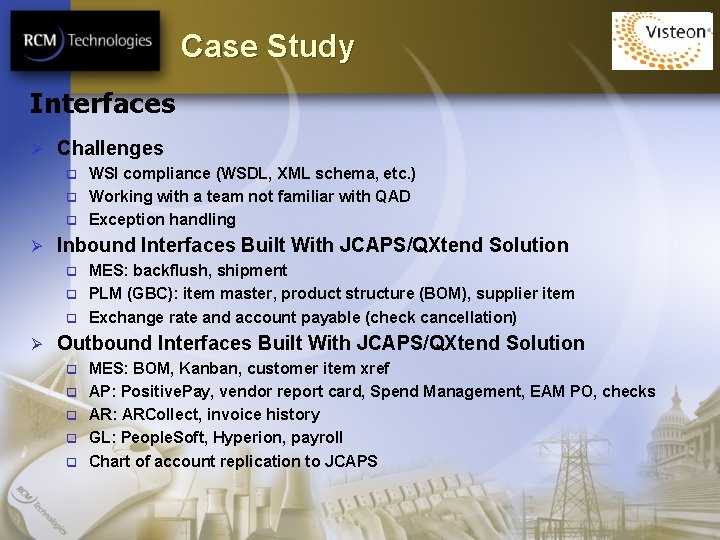 RCM Technologies

Case Study

Visteon

Interfaces

Challenges
WSI compliance (WSDL, XML schema, etc.)
Working with a team not familiar with QAD
Exception handling

Inbound Interfaces Built With JCAPS/QXtend Solution
MES: backflush, shipment
PLM (GBC): item master, product structure (BOM), supplier item
Exchange rate and account payable (check cancellation)

Outbound Interfaces Built With JCAPS/QXtend Solution
MES: BOM, Kanban, customer item xref
AP: PositivePay, vendor report card, Spend Management, EAM PO, checks
AR: ARCollect, invoice history
GL: PeopleSoft, Hyperion, payroll
Chart of account replication to JCAPS

RCM Technologies